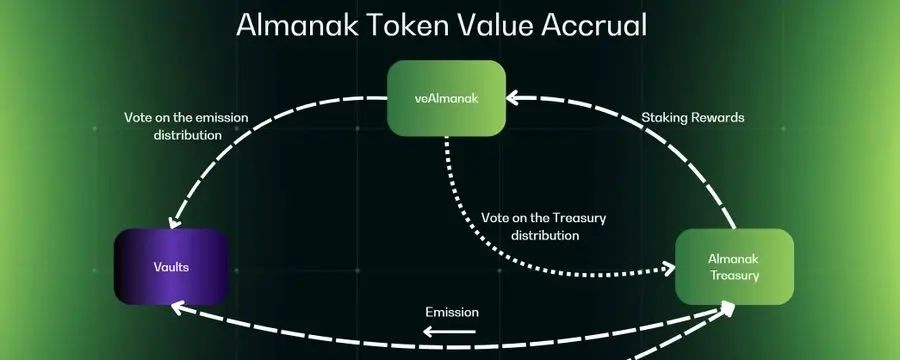 Almanak Token Value Accrual

veAlmanak

Vote on the emission distribution

Staking Rewards

Vote on the Treasury distribution

Vaults

Almanak Treasury

Emission